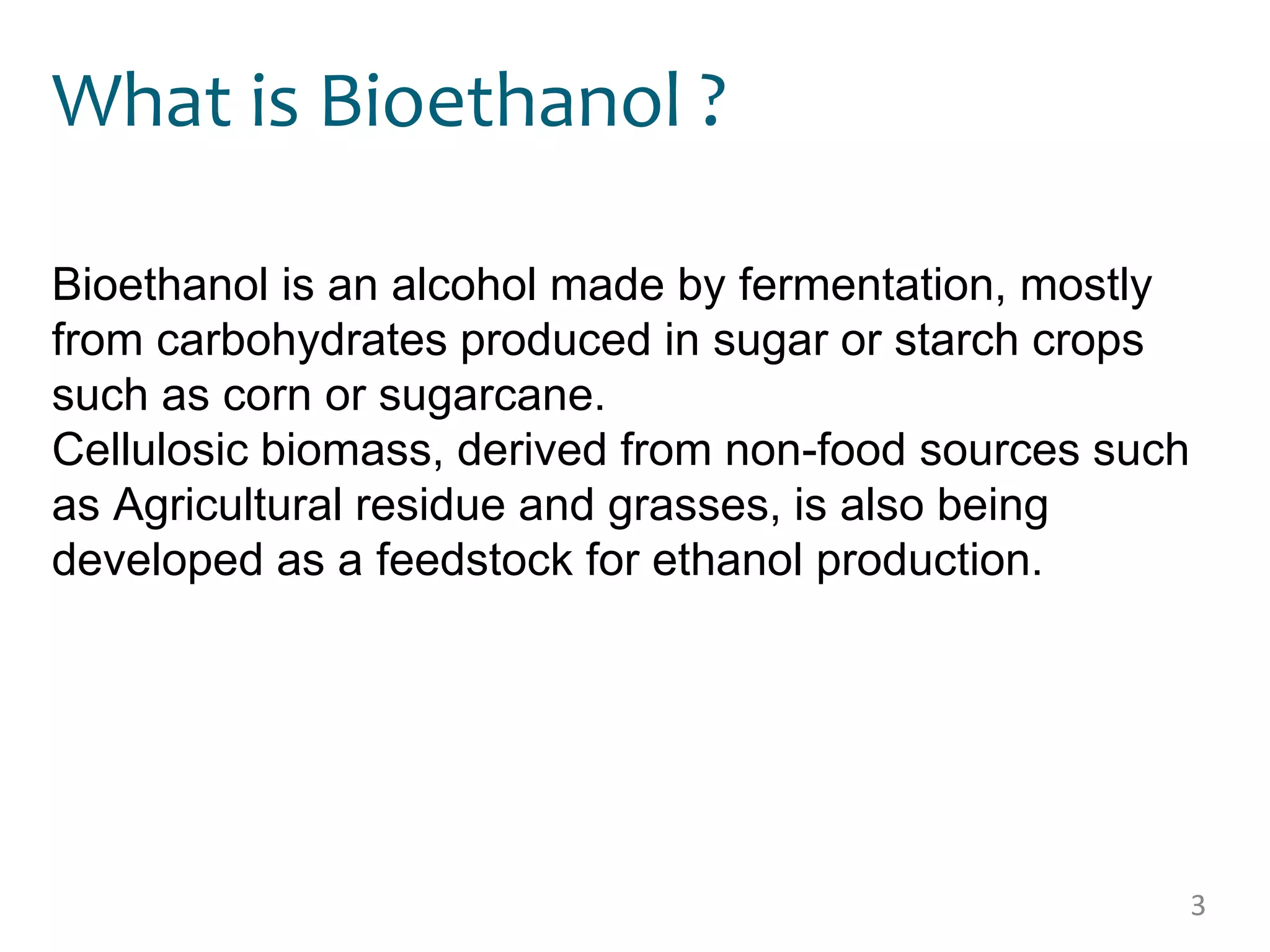 What is Bioethanol ?

Bioethanol is an alcohol made by fermentation, mostly from carbohydrates produced in sugar or starch crops such as corn or sugarcane.
Cellulosic biomass, derived from non-food sources such as Agricultural residue and grasses, is also being developed as a feedstock for ethanol production.

3